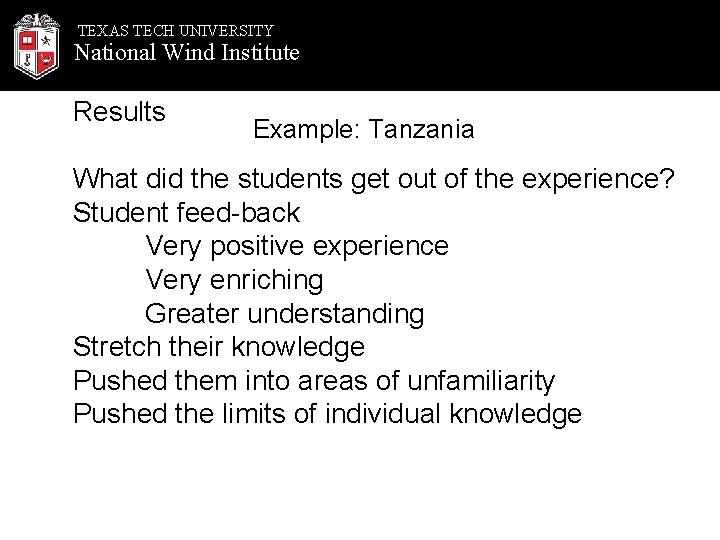 TEXAS TECH UNIVERSITY
National Wind Institute

Results

Example: Tanzania

What did the students get out of the experience?
Student feed-back
Very positive experience
Very enriching
Greater understanding
Stretch their knowledge
Pushed them into areas of unfamiliarity
Pushed the limits of individual knowledge